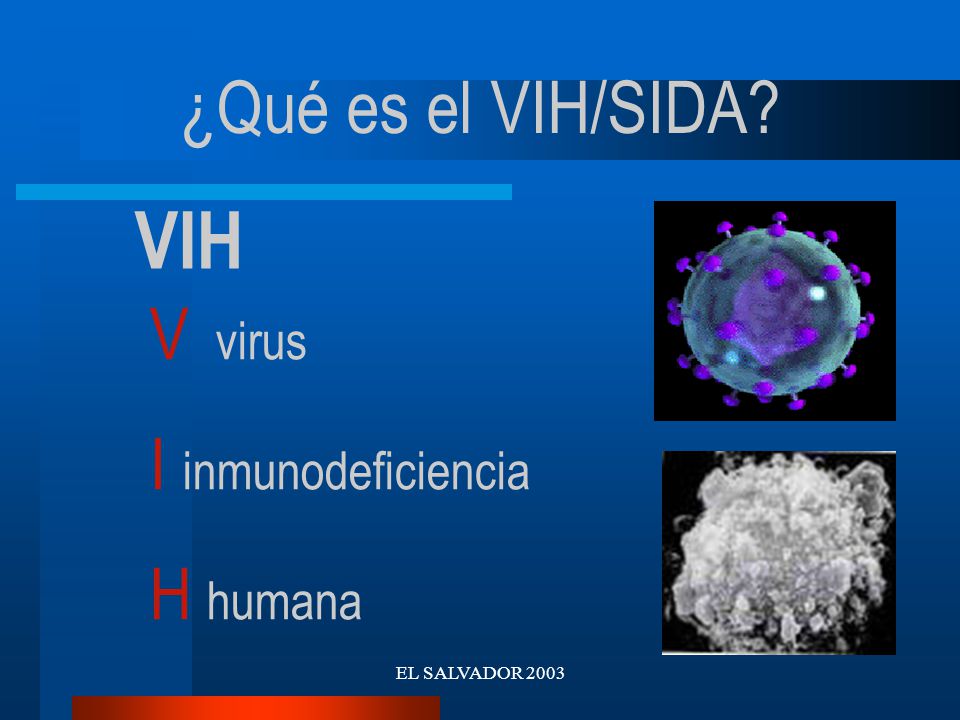 ¿Qué es el VIH/SIDA?

VIH

V virus

I inmunodeficiencia

H humana

EL SALVADOR 2003